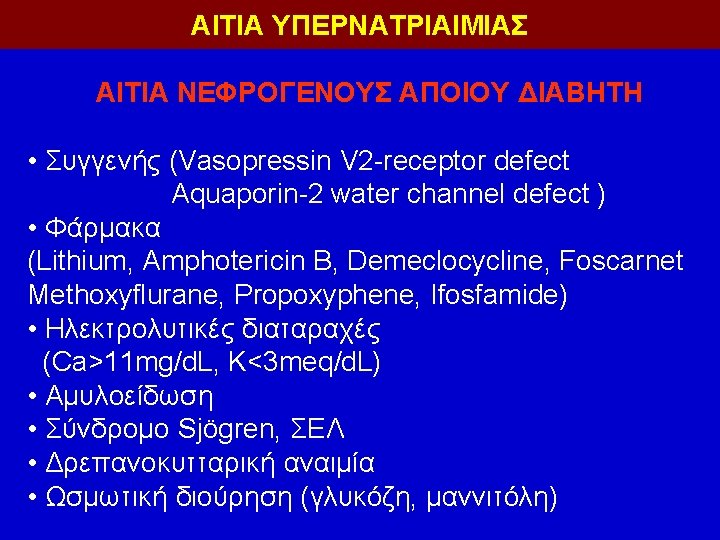 ΑΙΤΙΑ ΥΠΕΡΝΑΤΡΙΑΙΜΙΑΣ

ΑΙΤΙΑ ΝΕΦΡΟΓΕΝΟΥΣ ΑΠΟΙΟΥ ΔΙΑΒΗΤΗ

• Συγγενής (Vasopressin V2-receptor defect Aquaporin-2 water channel defect )
• Φάρμακα
(Lithium, Amphotericin B, Demeclocycline, Foscarnet Methoxyflurane, Propoxyphene, Ifosfamide)
• Ηλεκτρολυτικές διαταραχές
(Ca>11mg/dL, K<3meq/dL)
• Αμυλοείδωση
• Σύνδρομο Sjögren, ΣΕΛ
• Δρεπανοκυτταρική αναιμία
• Ωσμωτική διούρηση (γλυκόζη, μαννιτόλη)